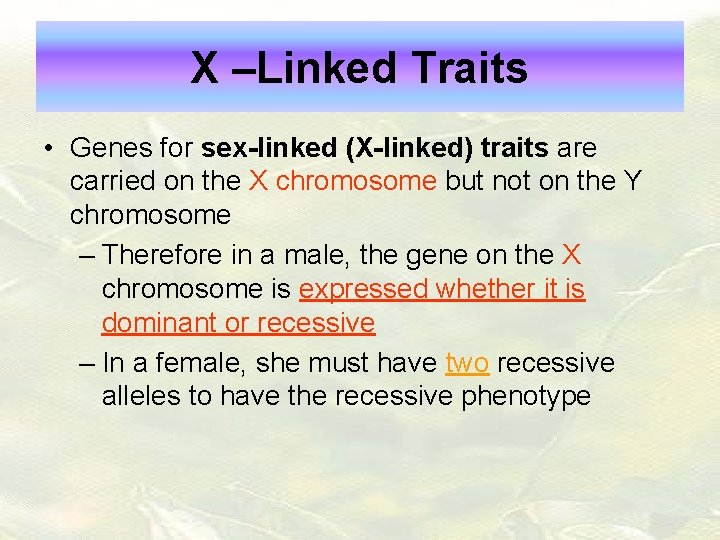 X –Linked Traits

• Genes for sex-linked (X-linked) traits are carried on the X chromosome but not on the Y chromosome

– Therefore in a male, the gene on the X chromosome is expressed whether it is dominant or recessive

– In a female, she must have two recessive alleles to have the recessive phenotype